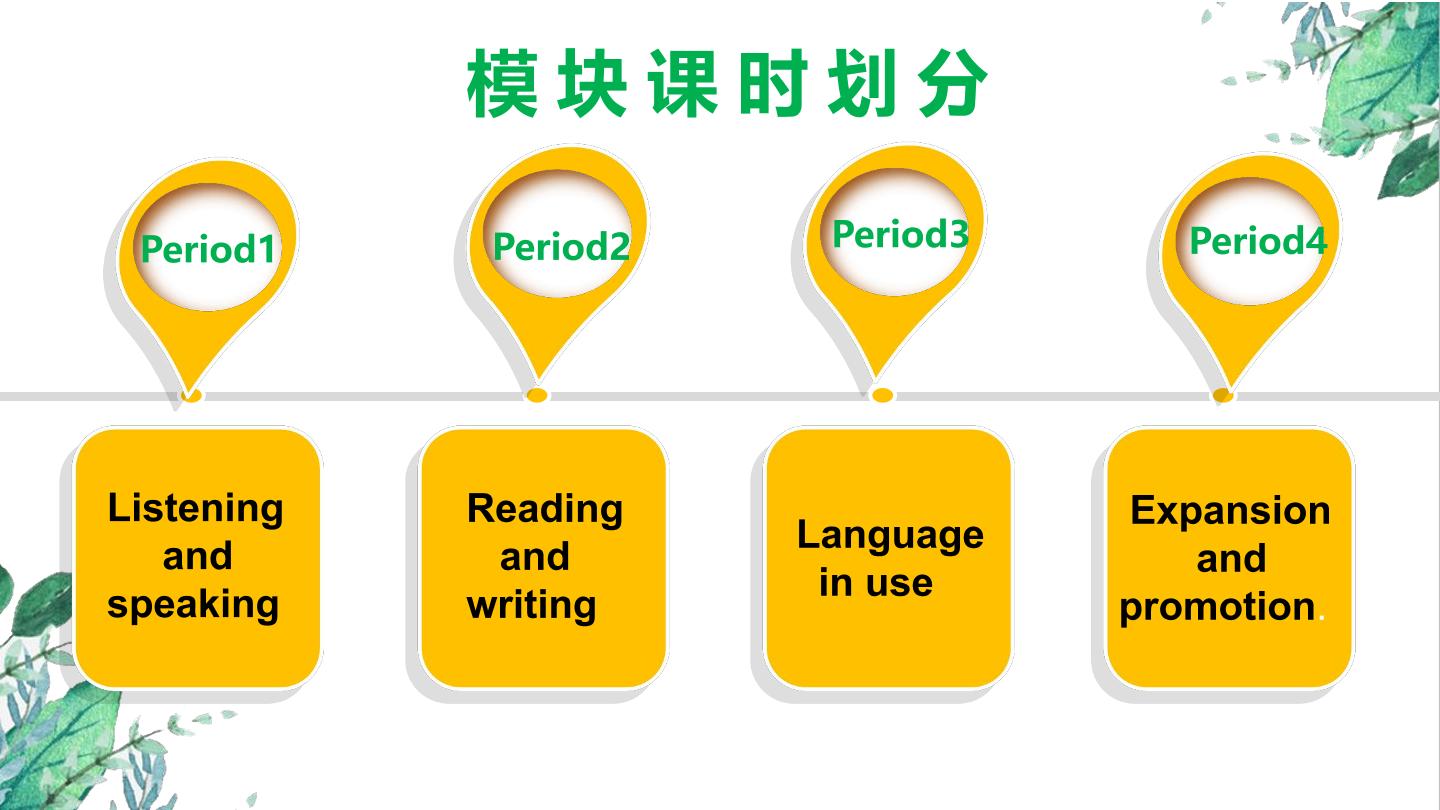 模块课时划分

Period1

Period2

Period3

Period4

Listening and speaking

Reading and writing

Language in use

Expansion and promotion.